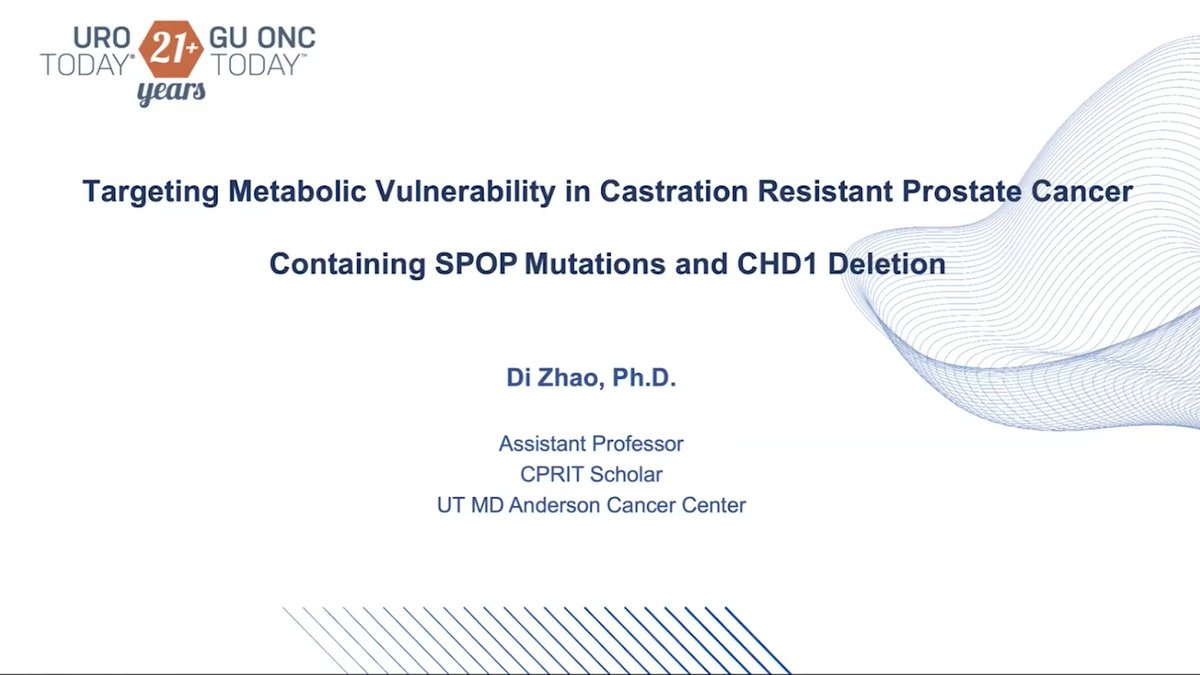 URO TODAY® 21+ years GU ONC TODAY™

Targeting Metabolic Vulnerability in Castration Resistant Prostate Cancer

Containing SPOP Mutations and CHD1 Deletion

Di Zhao, Ph.D.

Assistant Professor
CPRIT Scholar
UT MD Anderson Cancer Center